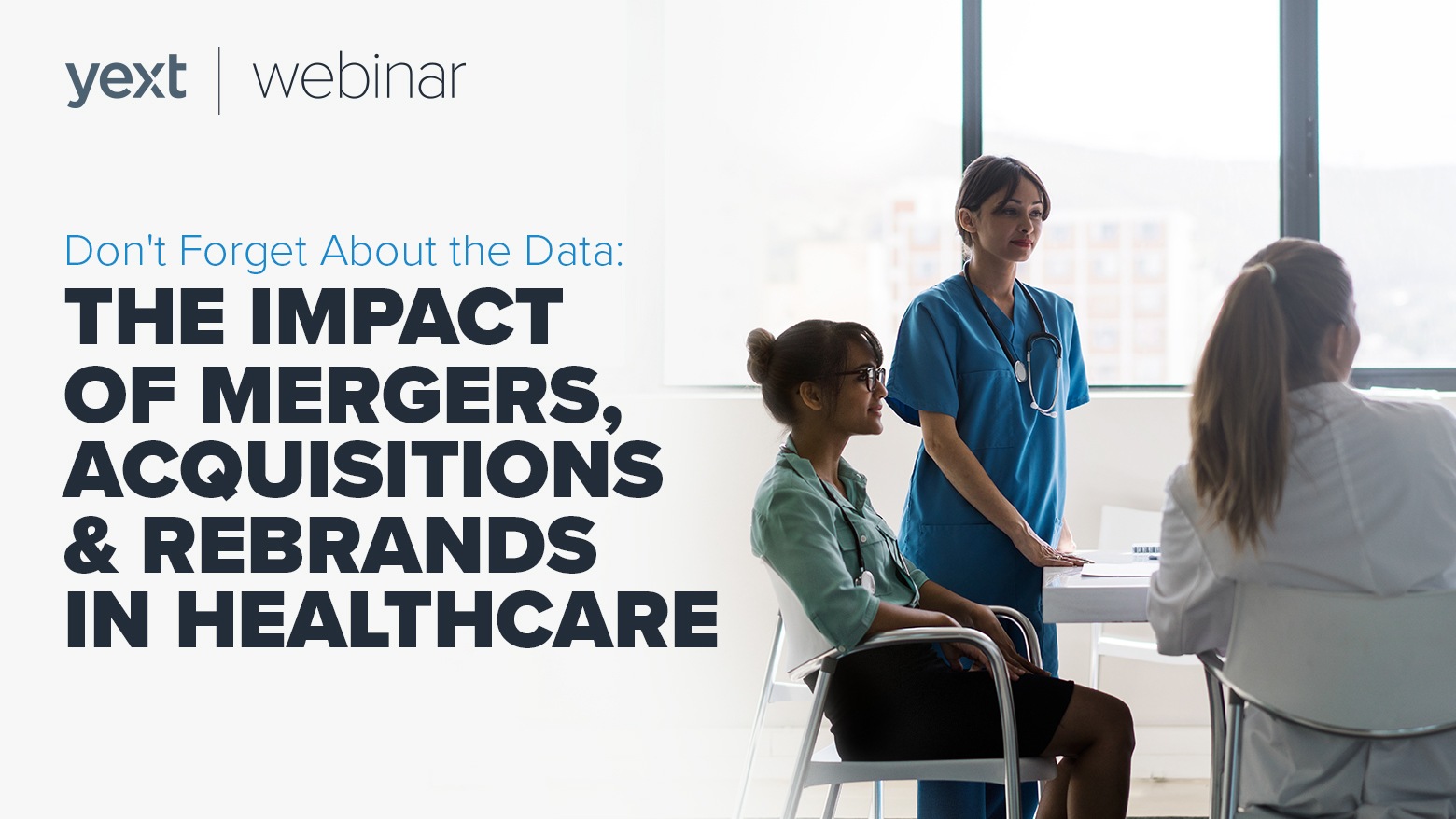 yext | webinar

Don't Forget About the Data:

THE IMPACT OF MERGERS, ACQUISITIONS & REBRANDS IN HEALTHCARE